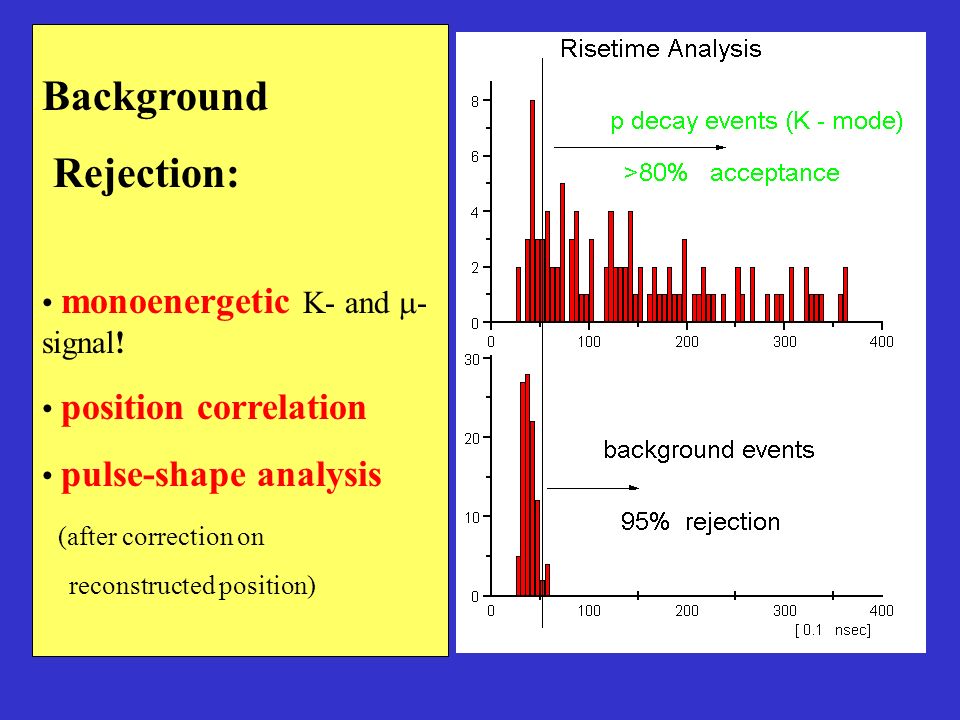 Background

Rejection:

• monoenergetic K- and $\mu$-signal!

• position correlation

• pulse-shape analysis

(after correction on reconstructed position)

Risetime Analysis

8
6
4
2
0

p decay events (K - mode)

>80% acceptance

0 100 200 300 400

30
20
10
0

background events

95% rejection

0 100 200 300 400

[ 0.1 nsec]